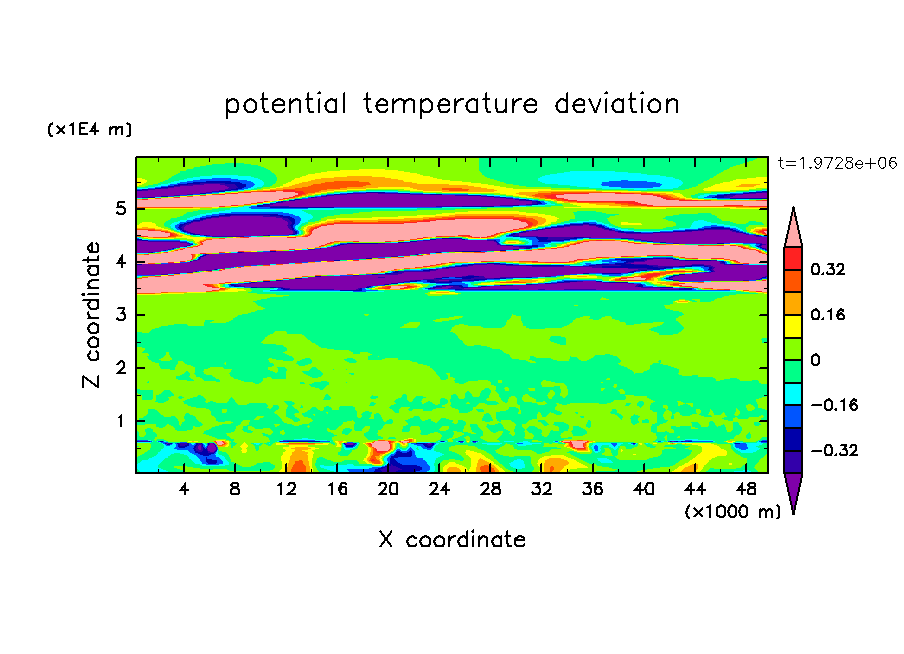 potential temperature deviation

(x1E4 m)

t=1.9728e+06

Z coordinate

5
4
3
2
1

0.32
0.16
0
−0.16
−0.32

4 8 12 16 20 24 28 32 36 40 44 48

(x1000 m)

X coordinate